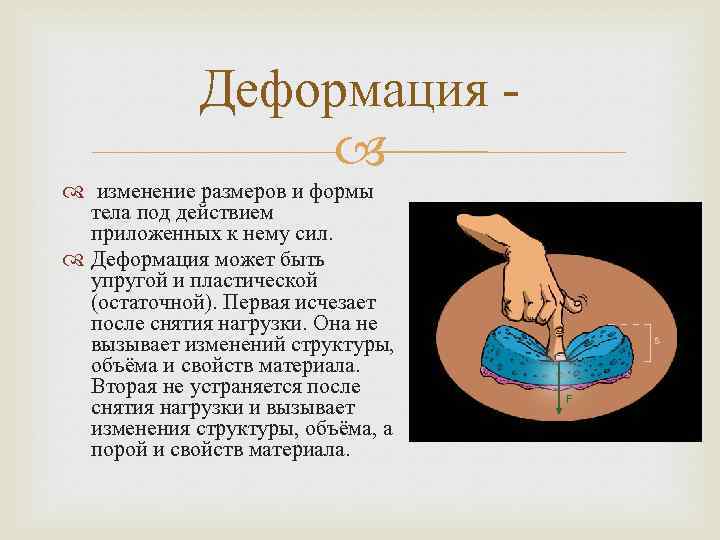 Деформация -

изменение размеров и формы тела под действием приложенных к нему сил.

Деформация может быть упругой и пластической (остаточной). Первая исчезает после снятия нагрузки. Она не вызывает изменений структуры, объёма и свойств материала. Вторая не устраняется после снятия нагрузки и вызывает изменения структуры, объёма, а порой и свойств материала.

s

F